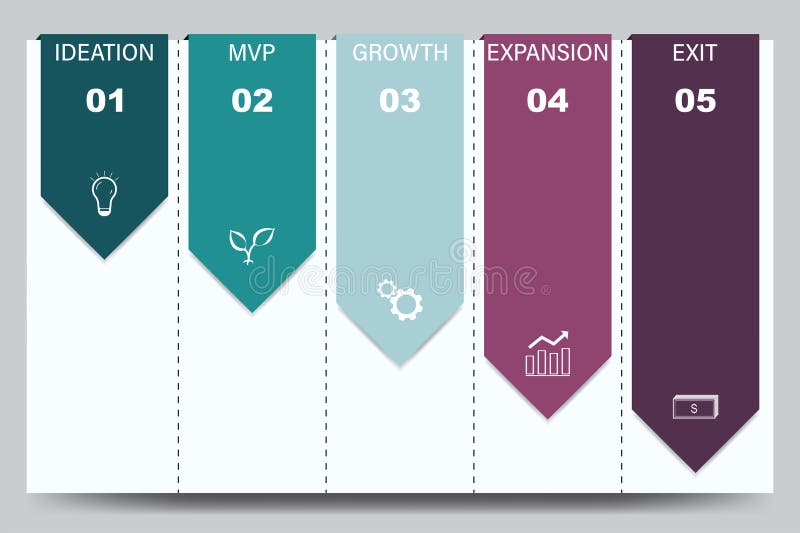 IDEATION
01

MVP
02

GROWTH
03

EXPANSION
04

EXIT
05

$

dreamstime